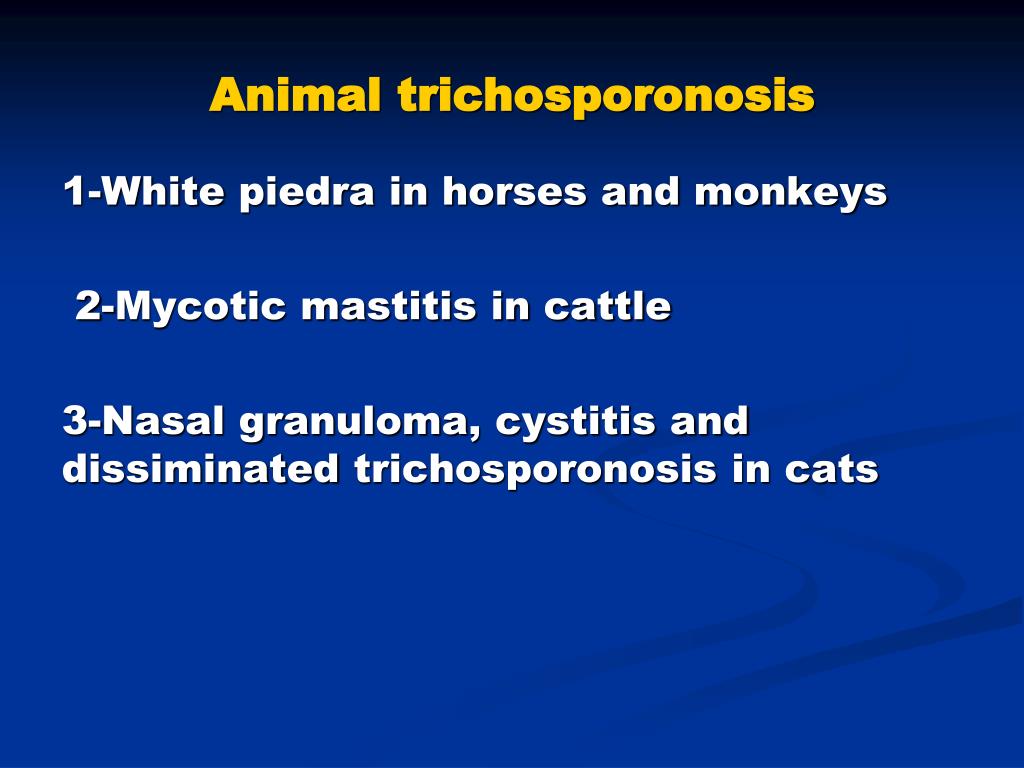 Animal trichosporonosis

1-White piedra in horses and monkeys

2-Mycotic mastitis in cattle

3-Nasal granuloma, cystitis and dissiminated trichosporonosis in cats